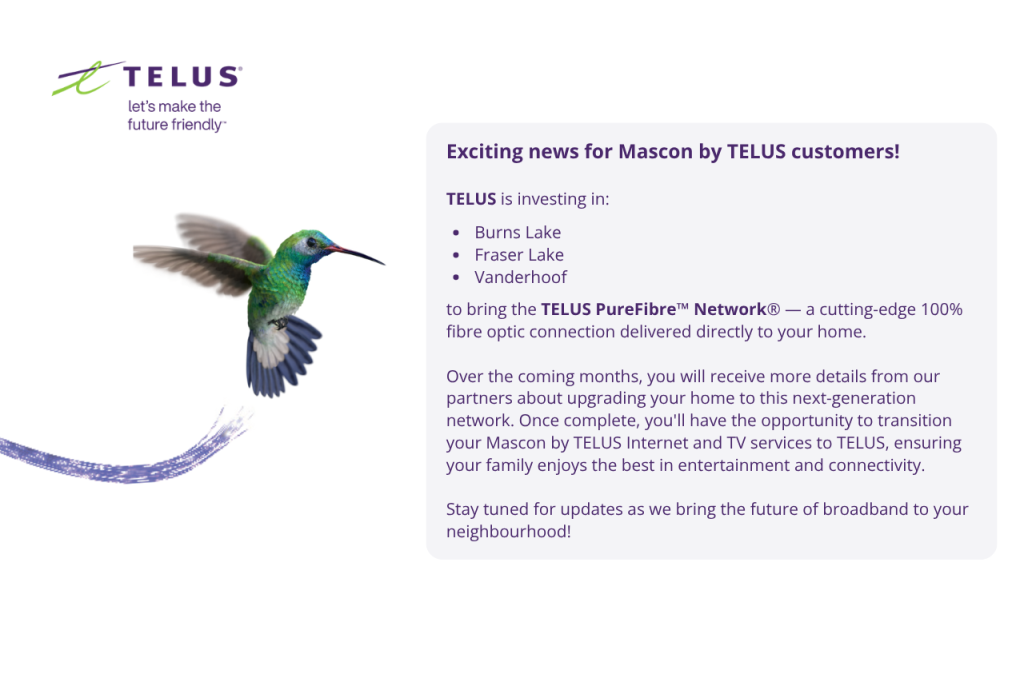 TELUS
let's make the future friendly™

Exciting news for Mascon by TELUS customers!

TELUS is investing in:

- Burns Lake
- Fraser Lake
- Vanderhoof

to bring the TELUS PureFibre™ Network® — a cutting-edge 100% fibre optic connection delivered directly to your home.

Over the coming months, you will receive more details from our partners about upgrading your home to this next-generation network. Once complete, you'll have the opportunity to transition your Mascon by TELUS Internet and TV services to TELUS, ensuring your family enjoys the best in entertainment and connectivity.

Stay tuned for updates as we bring the future of broadband to your neighbourhood!